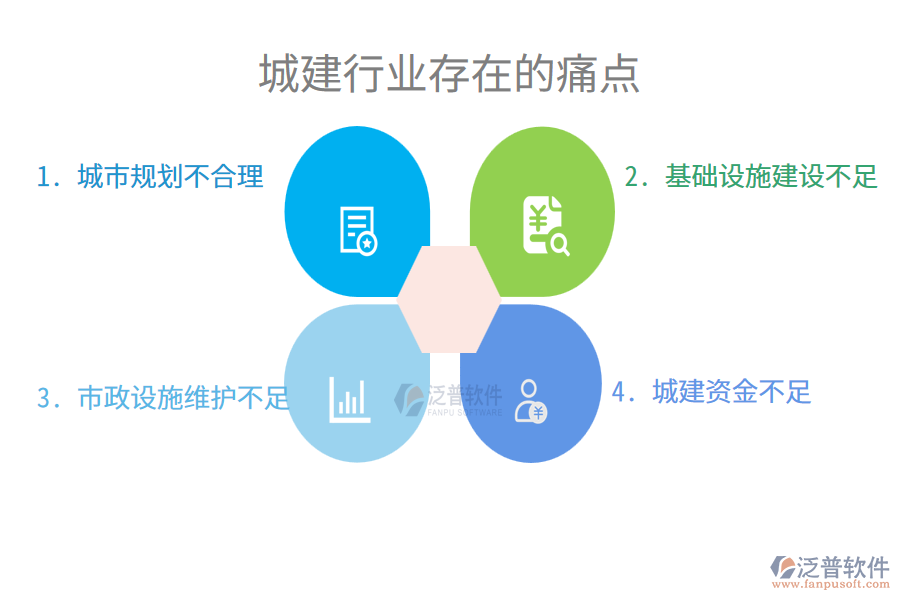 城建行业存在的痛点

1. 城市规划不合理

2. 基础设施建设不足

3. 市政设施维护不足

泛普软件
FANPU SOFTWARE

4. 城建资金不足

泛普软件
www.fanpusoft.com